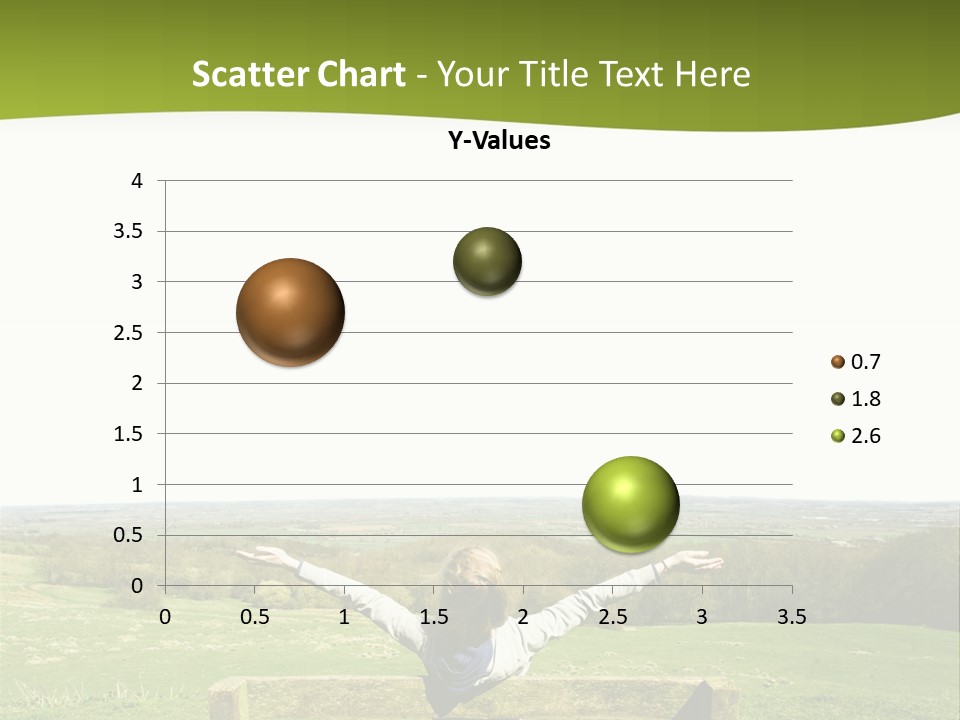 Scatter Chart - Your Title Text Here

Y-Values

4
3.5
3
2.5
2
1.5
1
0.5
0

0 0.5 1 1.5 2 2.5 3 3.5

0.7
1.8
2.6